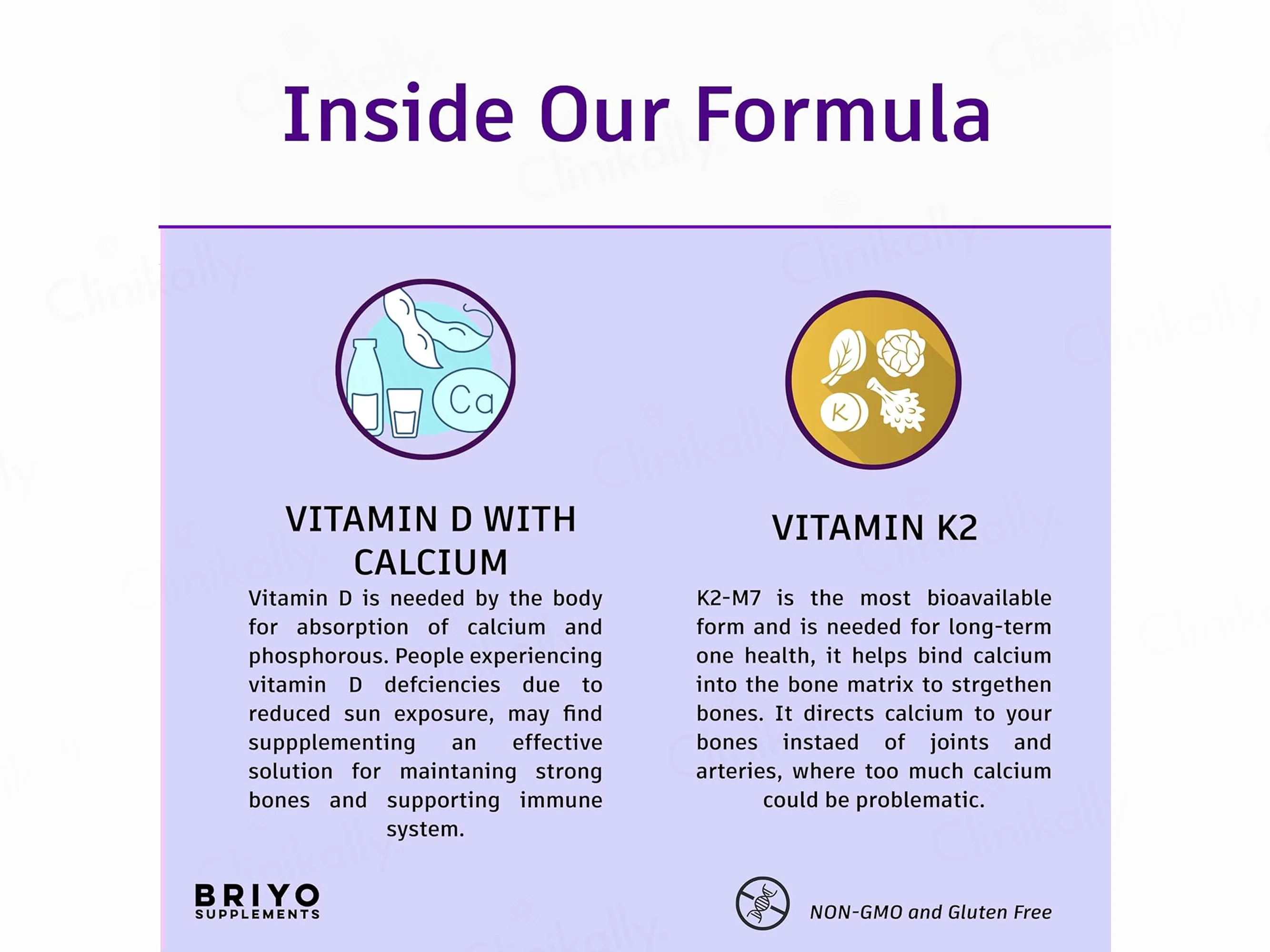 Inside Our Formula

Ca

VITAMIN D WITH CALCIUM

Vitamin D is needed by the body for absorption of calcium and phosphorous. People experiencing vitamin D defciencies due to reduced sun exposure, may find suppplementing an effective solution for maintaning strong bones and supporting immune system.

K

VITAMIN K2

K2-M7 is the most bioavailable form and is needed for long-term one health, it helps bind calcium into the bone matrix to strgethen bones. It directs calcium to your bones instaed of joints and arteries, where too much calcium could be problematic.

BRIYO SUPPLEMENTS

NON-GMO and Gluten Free

Clinikally